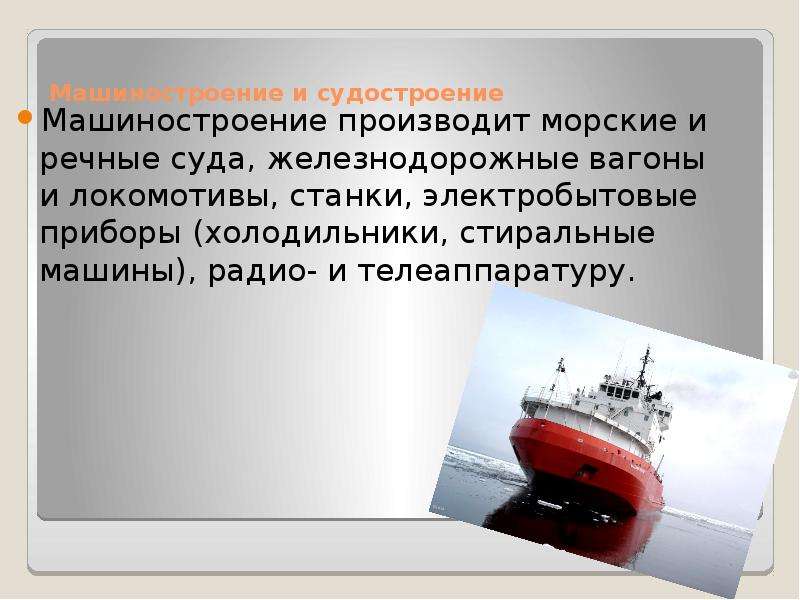 Машиностроение и судостроение

• Машиностроение производит морские и речные суда, железнодорожные вагоны и локомотивы, станки, электробытовые приборы (холодильники, стиральные машины), радио- и телеаппаратуру.